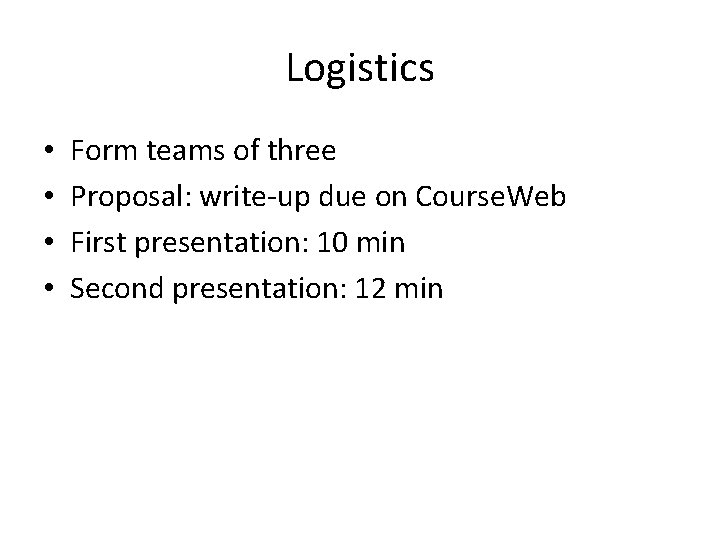 Logistics

• Form teams of three
• Proposal: write-up due on CourseWeb
• First presentation: 10 min
• Second presentation: 12 min